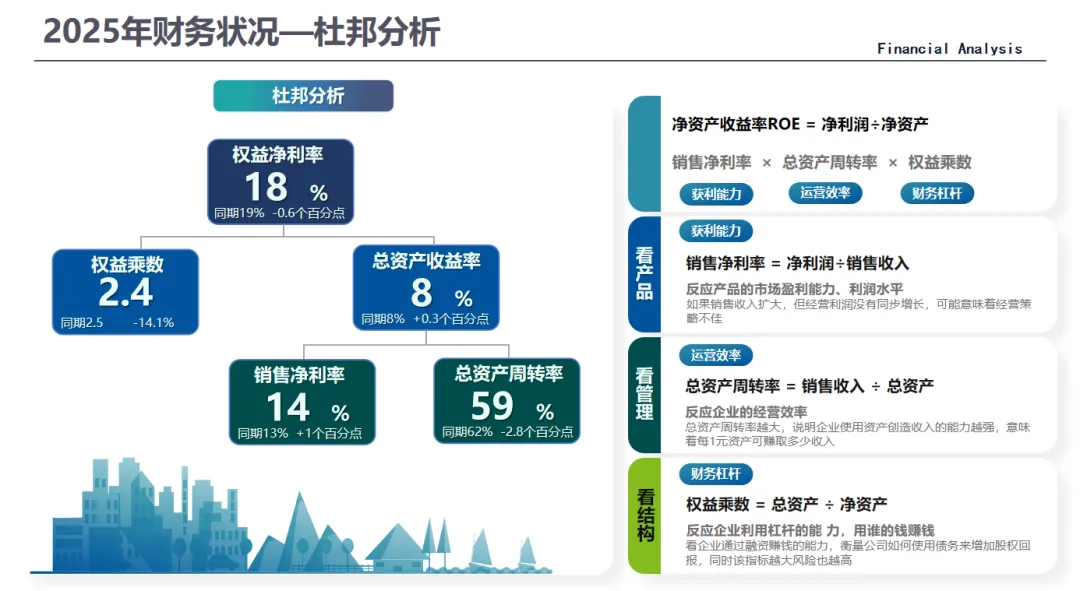 2025年财务状况—杜邦分析

Financial Analysis

杜邦分析

权益净利率
18 %
同期19% -0.6个百分点

权益乘数
2.4
同期2.5 -14.1%

总资产收益率
8 %
同期8% +0.3个百分点

销售净利率
14 %
同期13% +1个百分点

总资产周转率
59 %
同期62% -2.8个百分点

净资产收益率ROE = 净利润÷净资产
销售净利率 × 总资产周转率 × 权益乘数
获利能力 运营效率 财务杠杆

看产品
获利能力
销售净利率 = 净利润÷销售收入
反应产品的市场盈利能力、利润水平
如果销售收入扩大，但经营利润没有同步增长，可能意味着经营策略不佳

看管理
运营效率
总资产周转率 = 销售收入 ÷ 总资产
反应企业的经营效率
总资产周转率越大，说明企业使用资产创造收入的能力越强，意味着每1元资产可赚取多少收入

看结构
财务杠杆
权益乘数 = 总资产 ÷ 净资产
反应企业利用杠杆的能 力，用谁的钱赚钱
看企业通过融资赚钱的能力，衡量公司如何使用债务来增加股权回报，同时该指标越大风险也越高